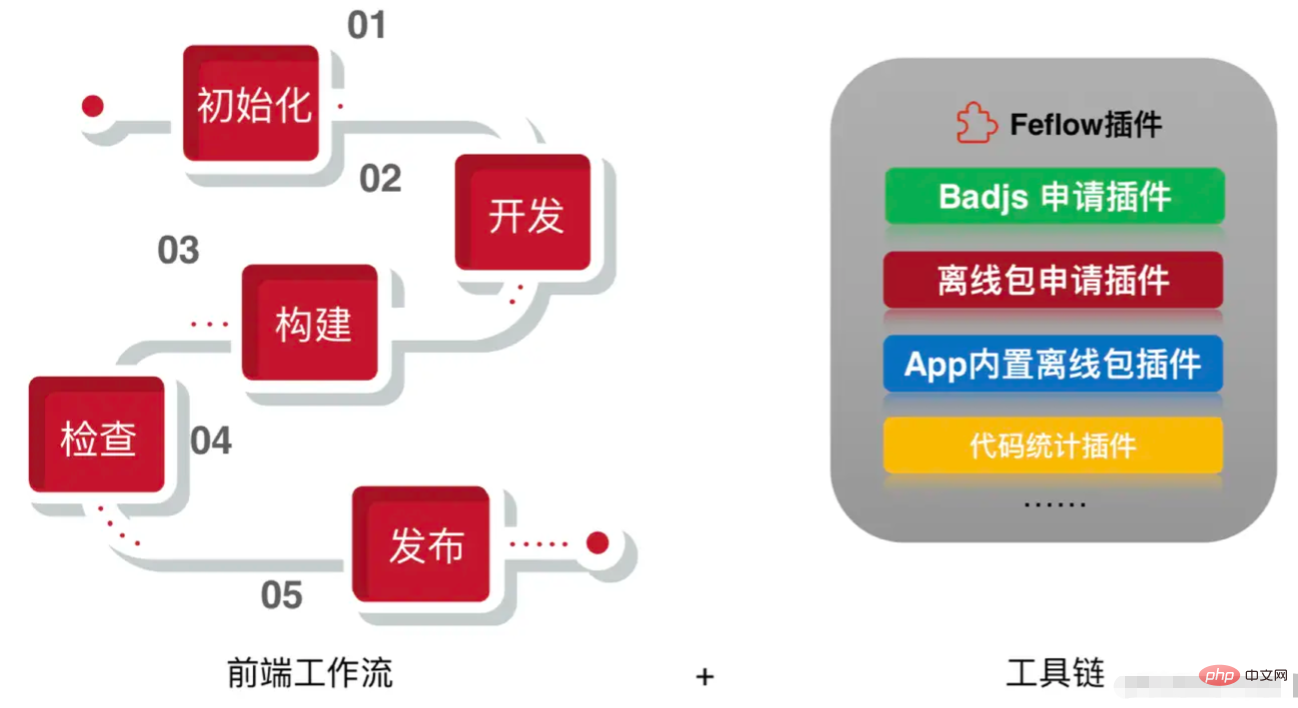 01
初始化
02
开发
03
构建
检查
04
发布
05

前端工作流

+

Feflow插件
Badjs 申请插件
离线包申请插件
App内置离线包插件
代码统计插件
......

工具链

php 中文网